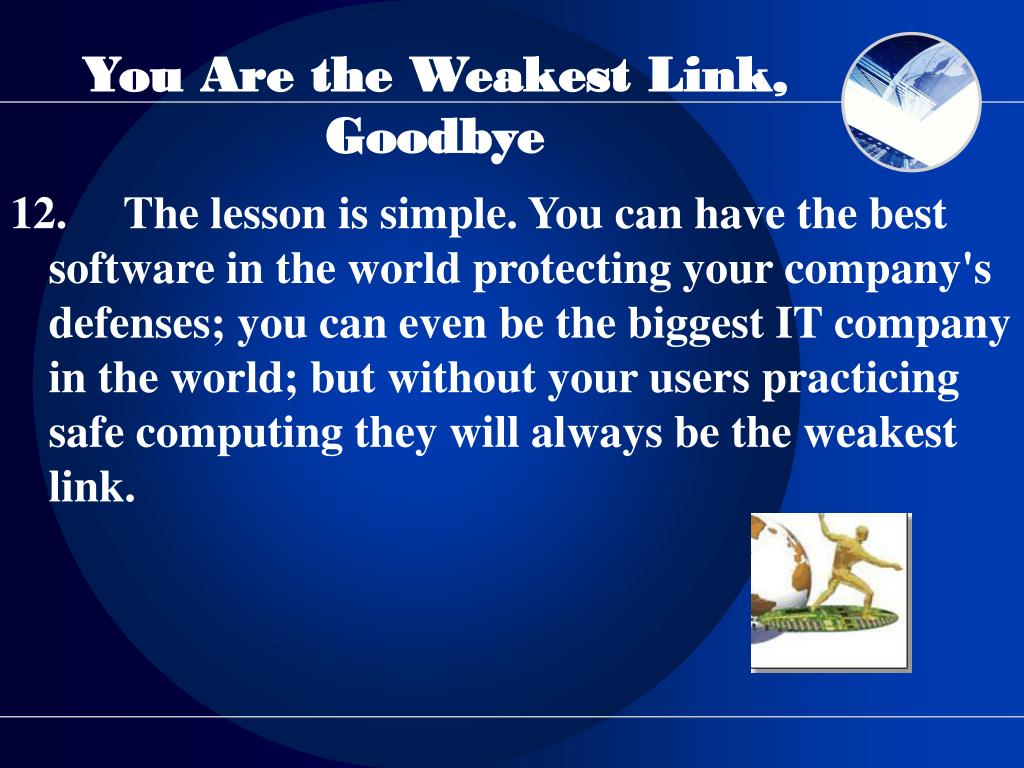 You Are the Weakest Link, Goodbye

12. The lesson is simple. You can have the best software in the world protecting your company's defenses; you can even be the biggest IT company in the world; but without your users practicing safe computing they will always be the weakest link.